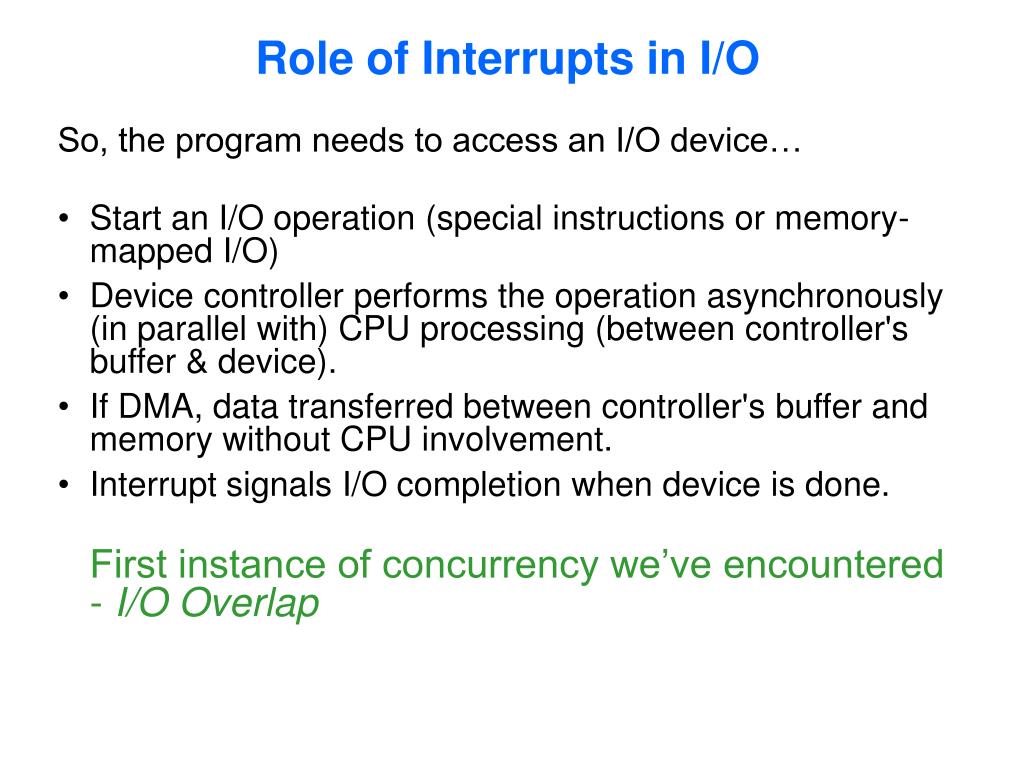 Role of Interrupts in I/O

So, the program needs to access an I/O device…

• Start an I/O operation (special instructions or memory-mapped I/O)
• Device controller performs the operation asynchronously (in parallel with) CPU processing (between controller's buffer & device).
• If DMA, data transferred between controller's buffer and memory without CPU involvement.
• Interrupt signals I/O completion when device is done.

First instance of concurrency we've encountered - I/O Overlap